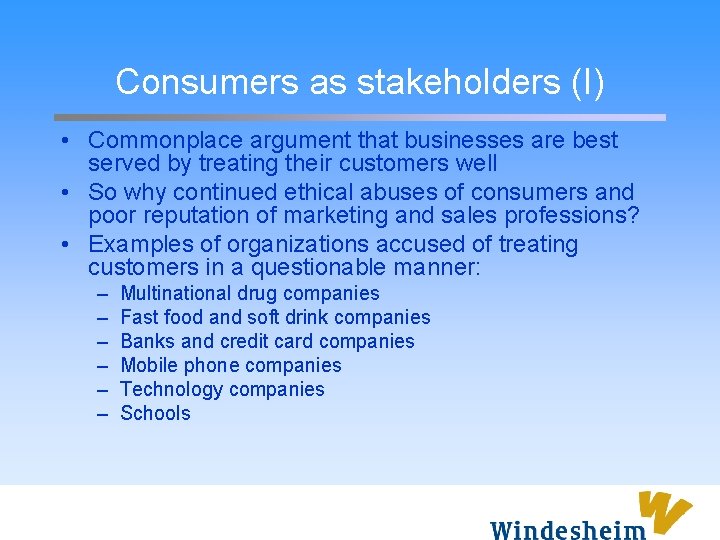 Consumers as stakeholders (I)

• Commonplace argument that businesses are best served by treating their customers well
• So why continued ethical abuses of consumers and poor reputation of marketing and sales professions?
• Examples of organizations accused of treating customers in a questionable manner:
– Multinational drug companies
– Fast food and soft drink companies
– Banks and credit card companies
– Mobile phone companies
– Technology companies
– Schools

Windesheim